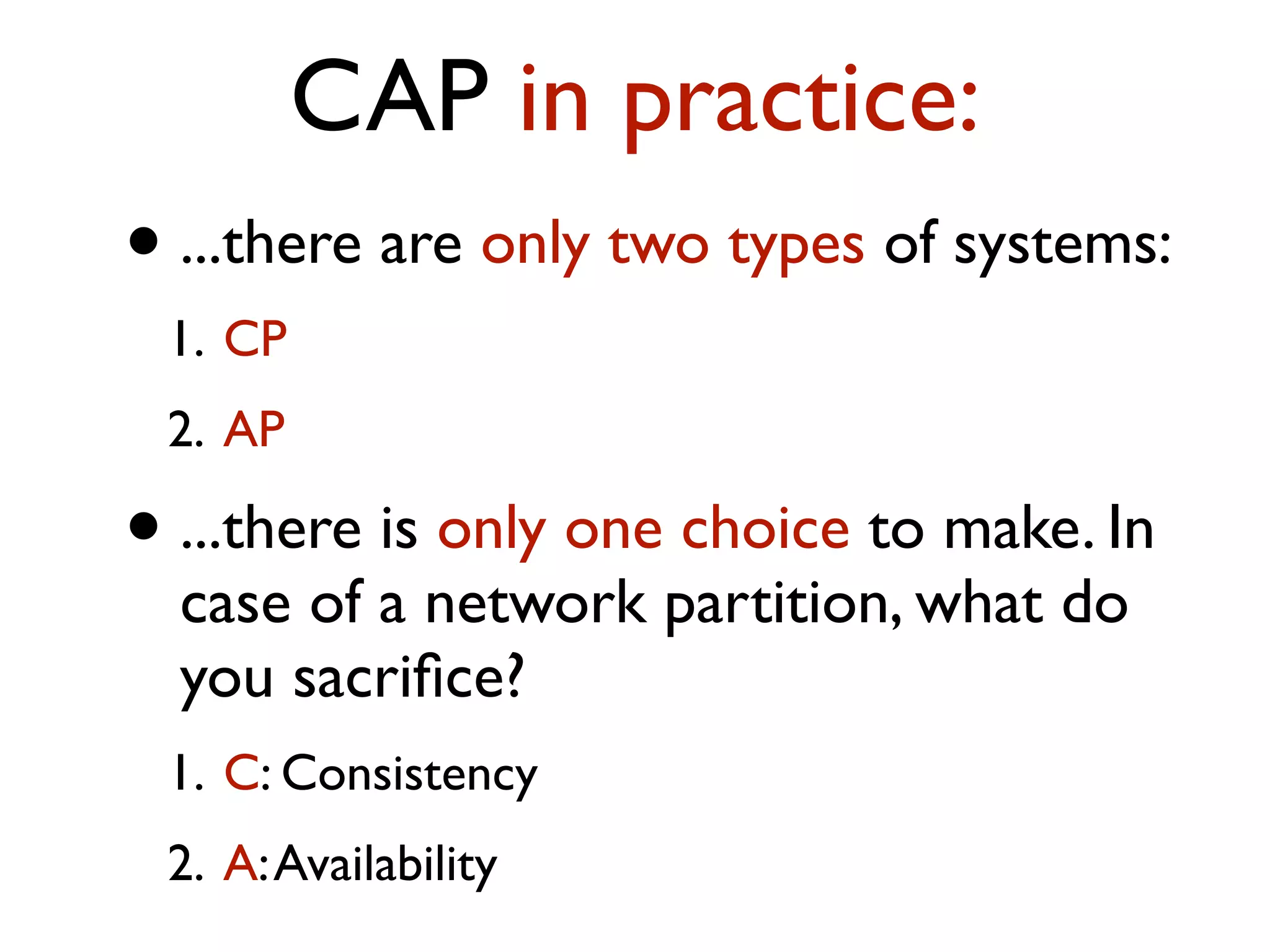 CAP in practice:

• ...there are only two types of systems:

1. CP

2. AP

• ...there is only one choice to make. In case of a network partition, what do you sacrifice?

1. C: Consistency

2. A: Availability